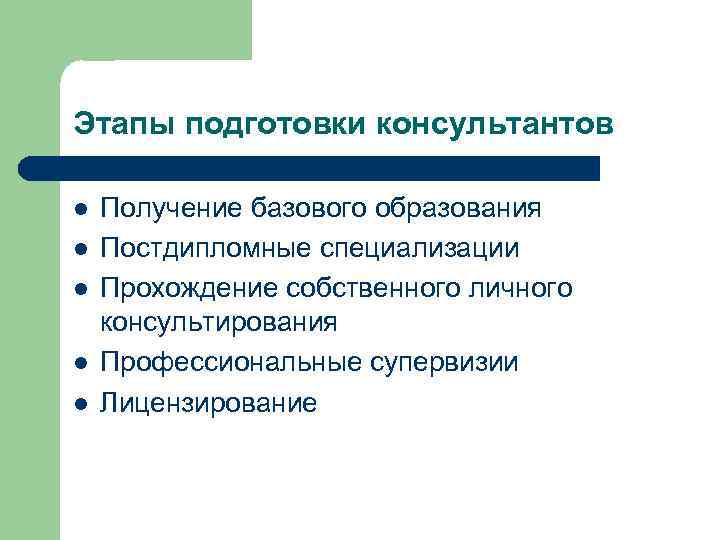 Этапы подготовки консультантов

- Получение базового образования
- Постдипломные специализации
- Прохождение собственного личного консультирования
- Профессиональные супервизии
- Лицензирование